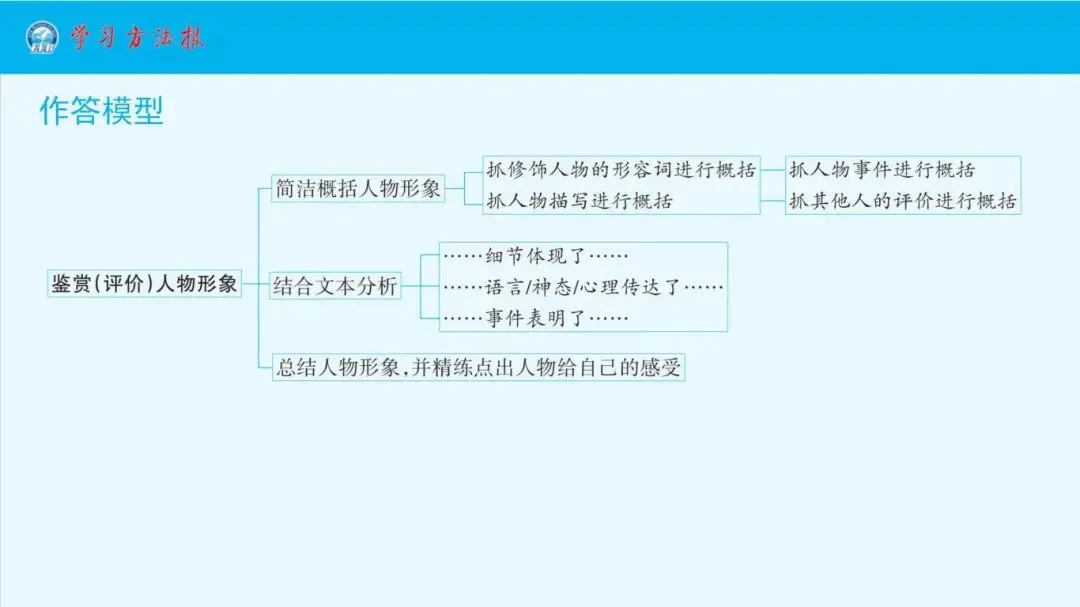 学习方法报

作答模型

鉴赏(评价)人物形象

简洁概括人物形象

抓修饰人物的形容词进行概括
抓人物描写进行概括

抓人物事件进行概括
抓其他人的评价进行概括

结合文本分析

……细节体现了……
……语言/神态/心理传达了……
……事件表明了……

总结人物形象,并精练点出人物给自己的感受